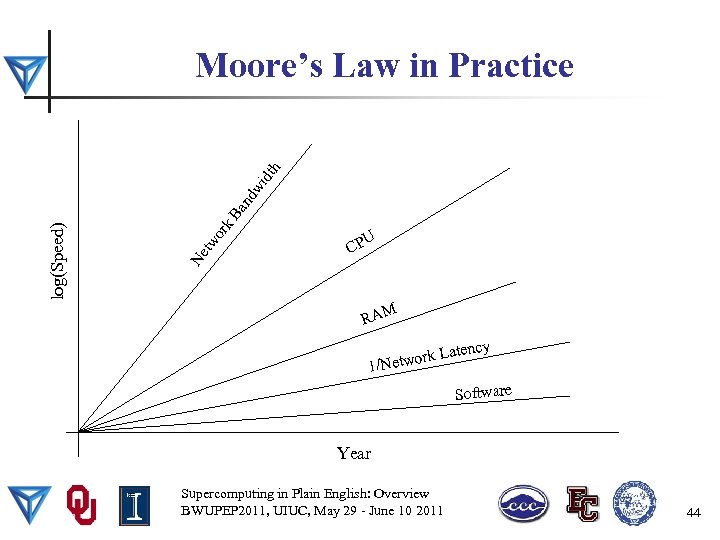 Moore's Law in Practice

log(Speed)

Network Bandwidth

CPU

RAM

1/Network Latency

Software

Year

Supercomputing in Plain English: Overview
BWUPEP2011, UIUC, May 29 - June 10 2011

44